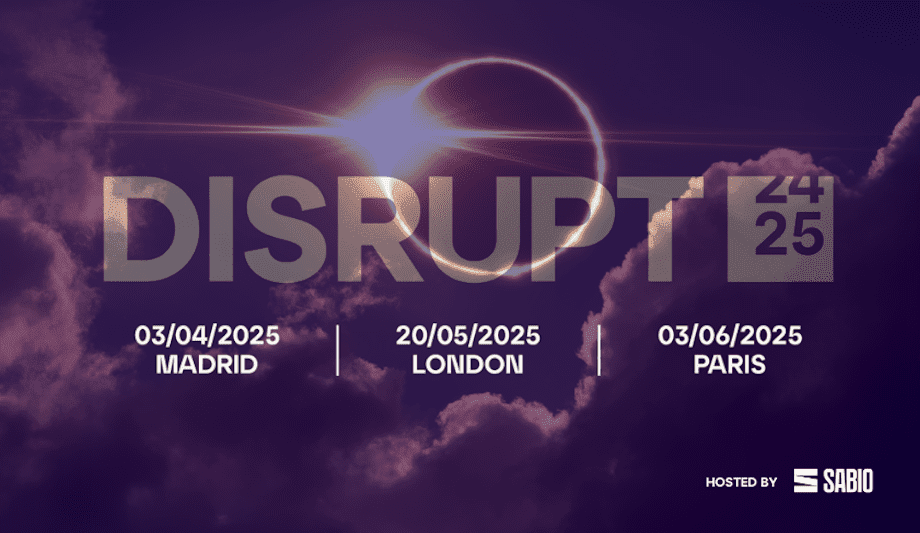 DISRUPT 24 25

03/04/2025
MADRID

20/05/2025
LONDON

03/06/2025
PARIS

HOSTED BY SABIO